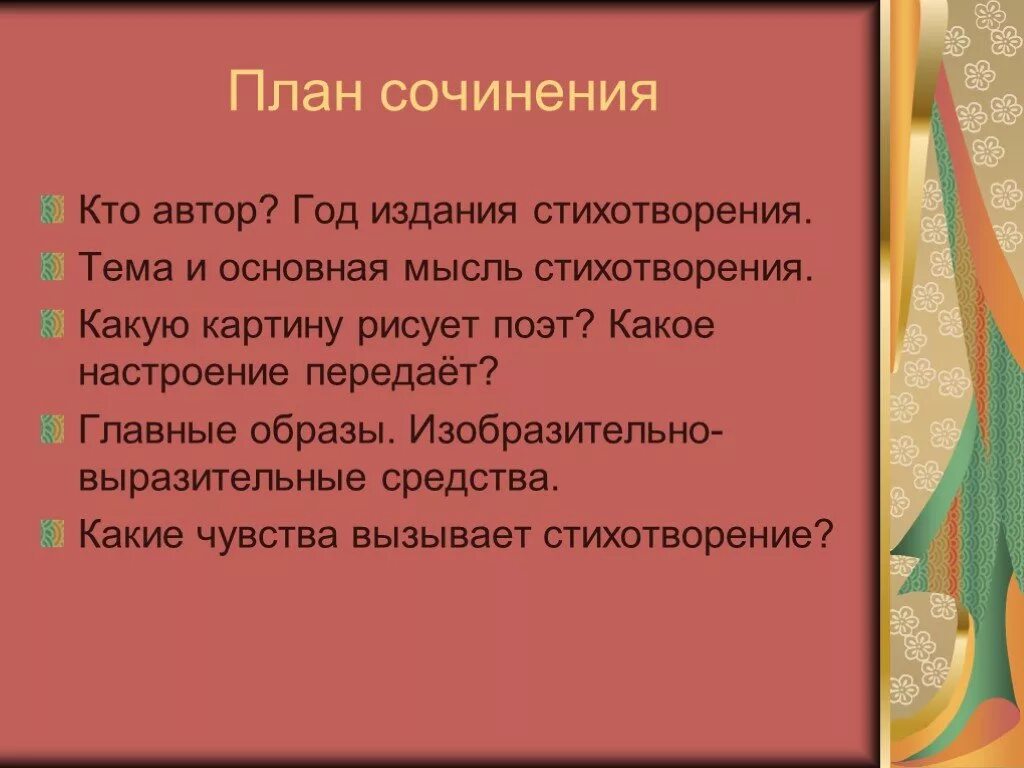 План сочинения

Кто автор? Год издания стихотворения.

Тема и основная мысль стихотворения.

Какую картину рисует поэт? Какое настроение передаёт?

Главные образы. Изобразительно-выразительные средства.

Какие чувства вызывает стихотворение?